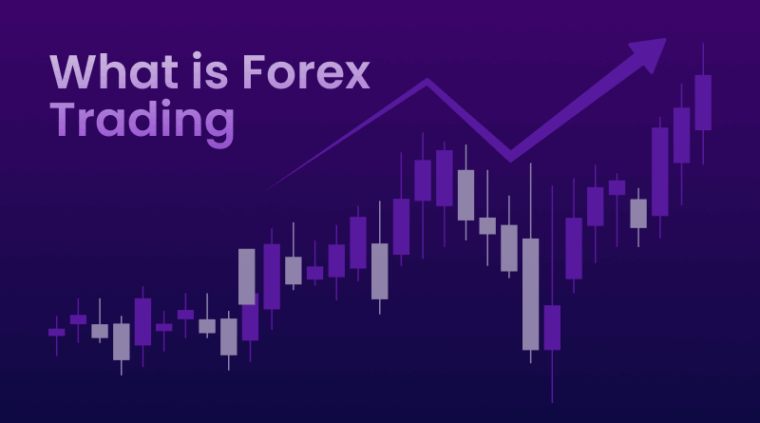 What is Forex Trading